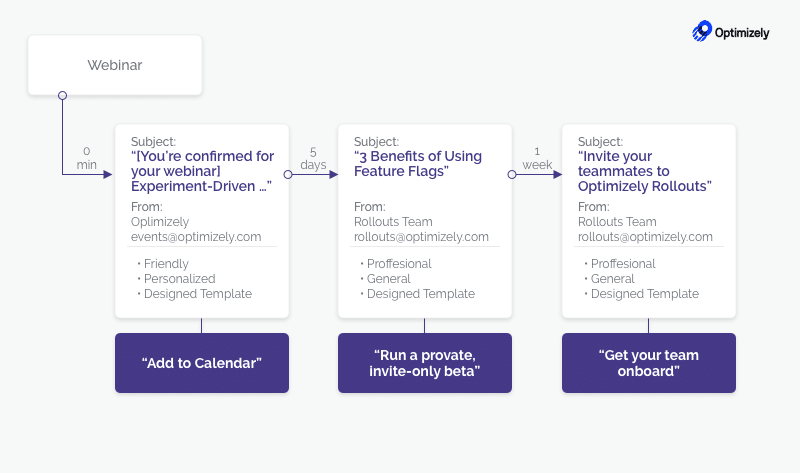 Optimizely

Webinar

0 min

Subject:
"[You're confirmed for your webinar] Experiment-Driven ..."
From:
Oplimizely
events@optimizely.com

• Friendly
• Personalized
• Designed Template

"Add to Calendar"

5 days

Subject:
"3 Benefits of Using Feature Flags"
From:
Rollouts Team
rollouts@optimizely.com

• Proffesional
• General
• Designed Template

"Run a provate, invite-only beta"

1 week

Subject:
"Invite your teammates to Optimizely Rollouts"
From:
Rollouts Team
rollouts@optimizely.com

• Proffesional
• General
• Designed Template

"Get your team onboard"